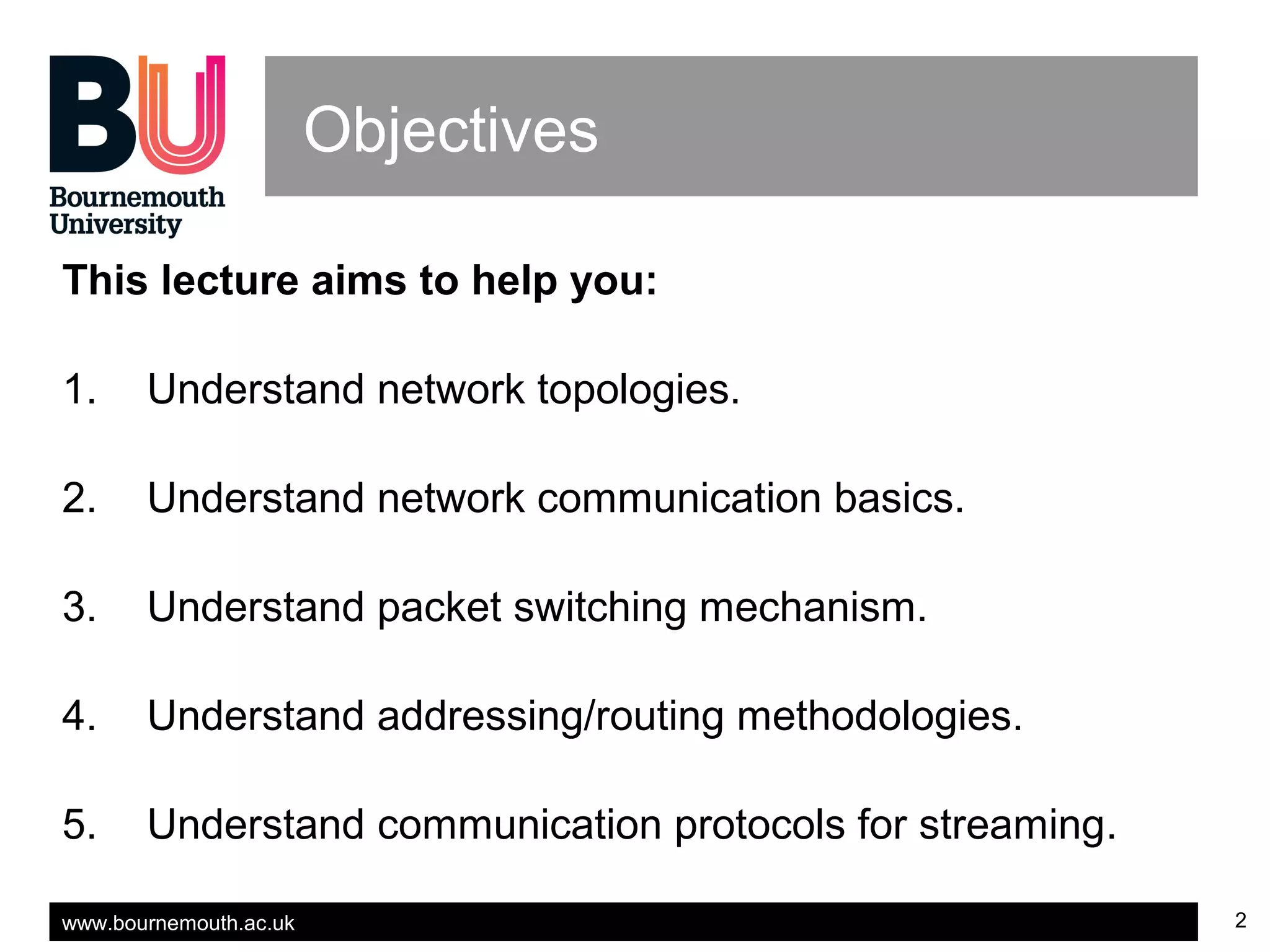 BU
Bournemouth University

Objectives

This lecture aims to help you:

1. Understand network topologies.

2. Understand network communication basics.

3. Understand packet switching mechanism.

4. Understand addressing/routing methodologies.

5. Understand communication protocols for streaming.

www.bournemouth.ac.uk

2